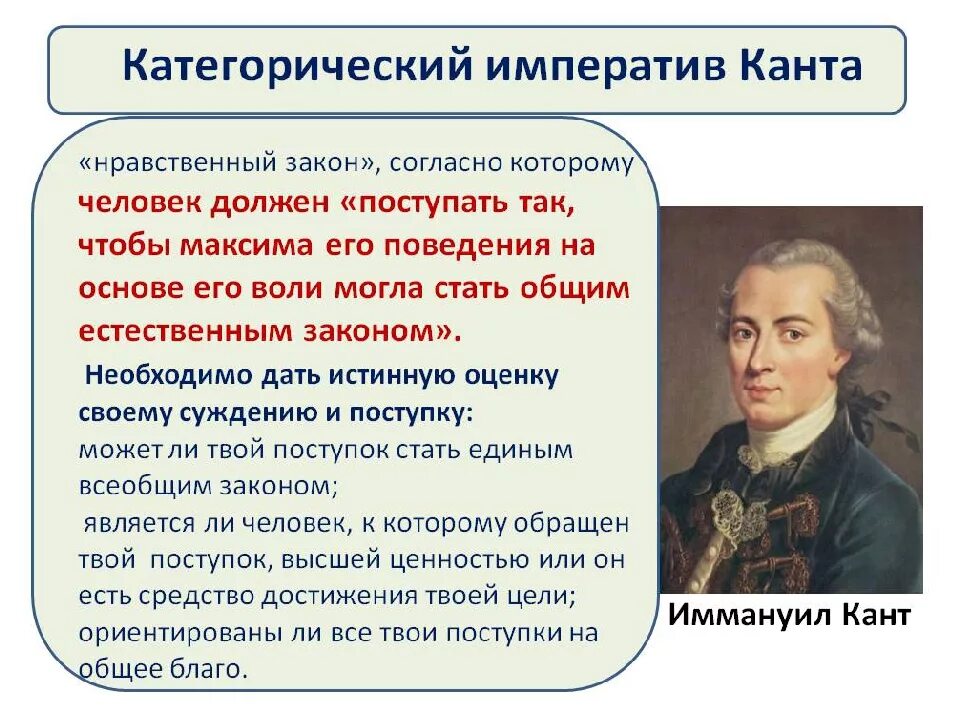 Категорический императив Канта

«нравственный закон», согласно которому человек должен «поступать так, чтобы максима его поведения на основе его воли могла стать общим естественным законом».

Необходимо дать истинную оценку своему суждению и поступку:
может ли твой поступок стать единым всеобщим законом;
является ли человек, к которому обращен твой поступок, высшей ценностью или он есть средство достижения твоей цели;
ориентированы ли все твои поступки на общее благо.

Иммануил Кант